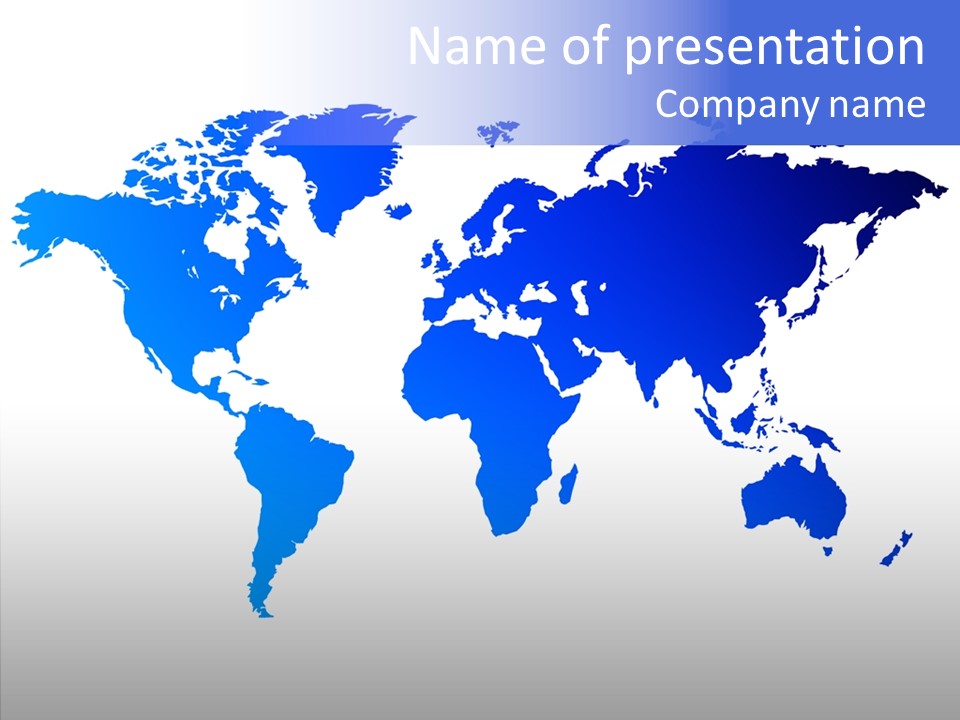 Name of presentation
Company name